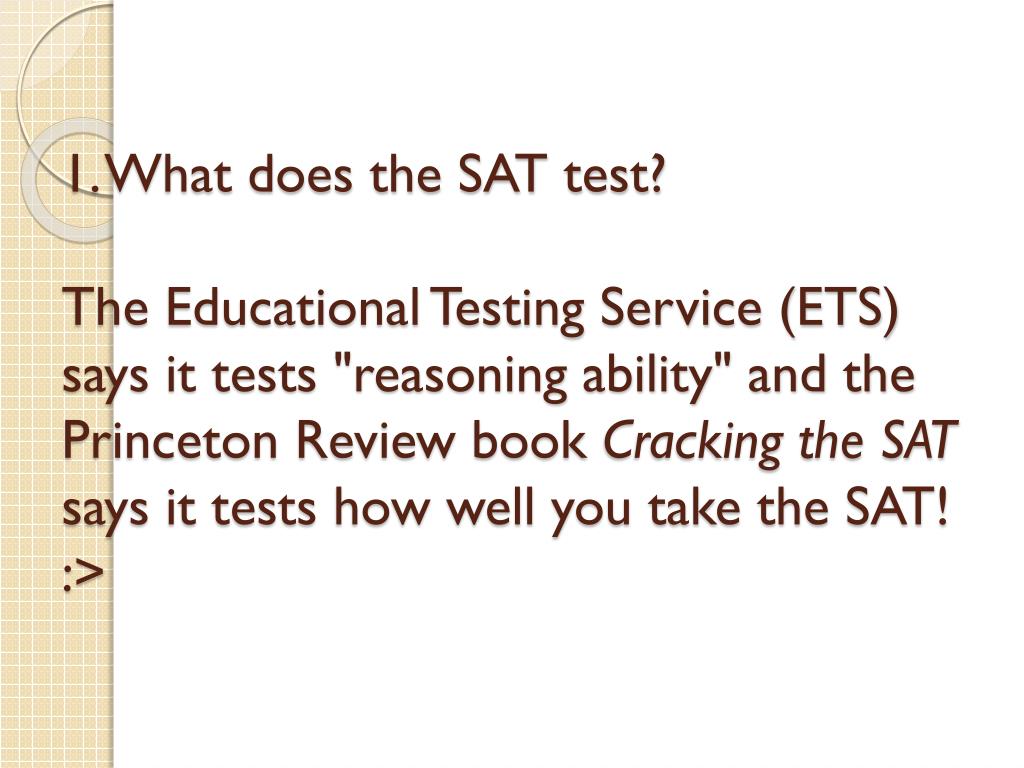 1. What does the SAT test?

The Educational Testing Service (ETS) says it tests "reasoning ability" and the Princeton Review book Cracking the SAT says it tests how well you take the SAT! :>